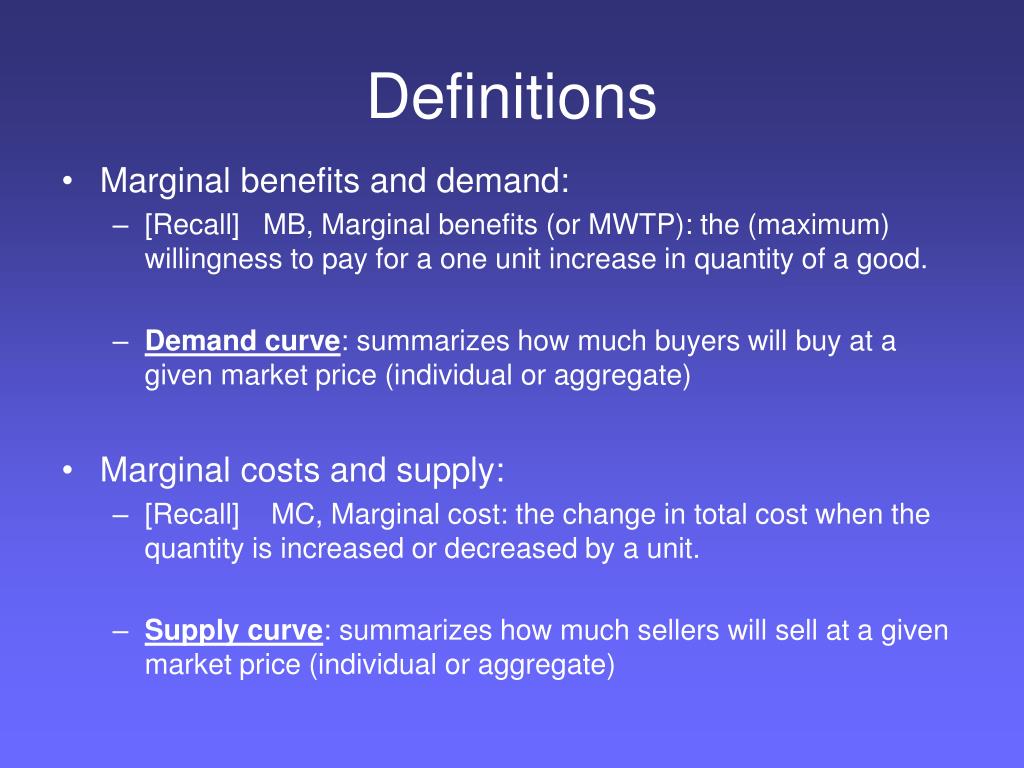 Definitions

• Marginal benefits and demand:
– [Recall] MB, Marginal benefits (or MWTP): the (maximum) willingness to pay for a one unit increase in quantity of a good.

– Demand curve: summarizes how much buyers will buy at a given market price (individual or aggregate)

• Marginal costs and supply:
– [Recall] MC, Marginal cost: the change in total cost when the quantity is increased or decreased by a unit.

– Supply curve: summarizes how much sellers will sell at a given market price (individual or aggregate)